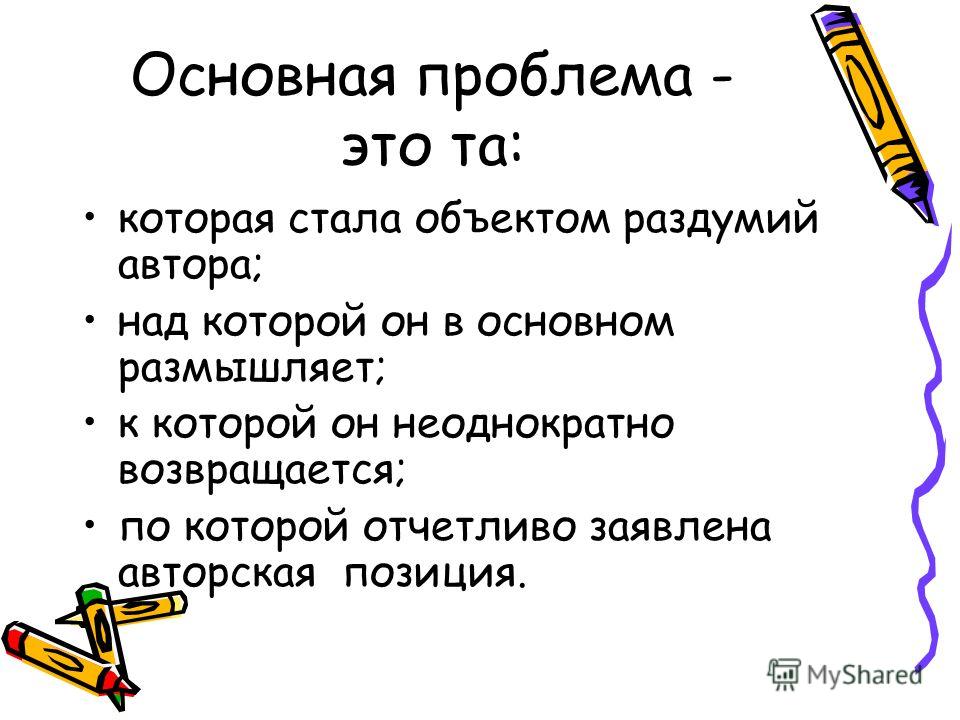 Основная проблема - это та:

• которая стала объектом раздумий автора;
• над которой он в основном размышляет;
• к которой он неоднократно возвращается;
• по которой отчетливо заявлена авторская позиция.

MyShared